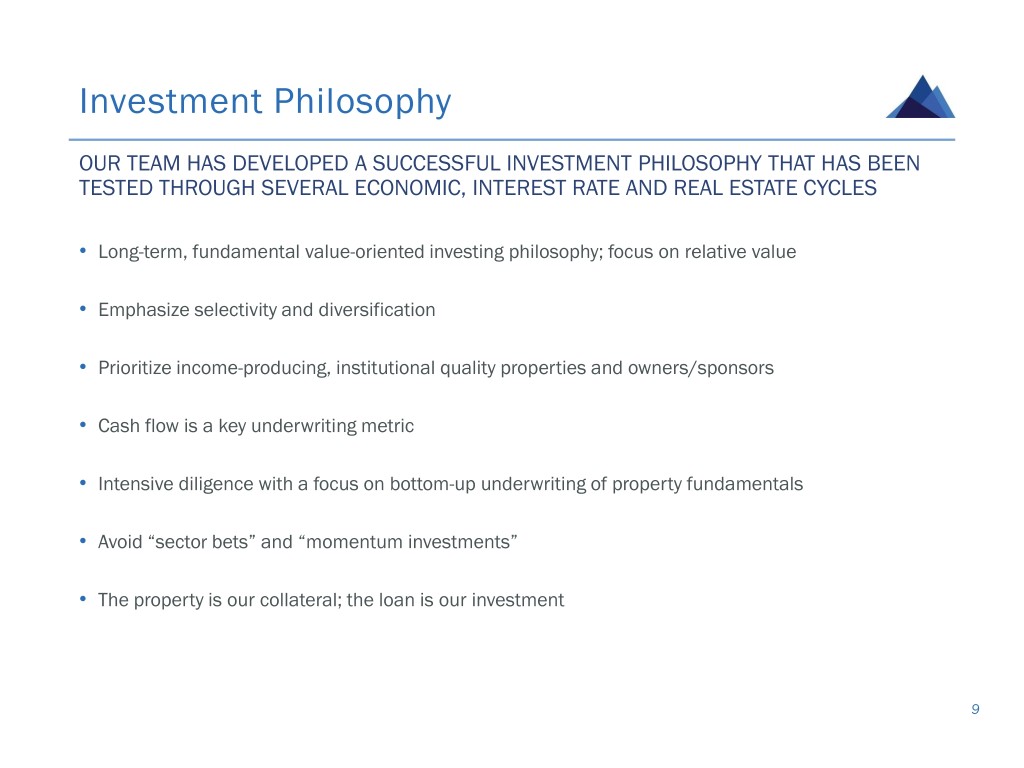 Investment Philosophy

OUR TEAM HAS DEVELOPED A SUCCESSFUL INVESTMENT PHILOSOPHY THAT HAS BEEN TESTED THROUGH SEVERAL ECONOMIC, INTEREST RATE AND REAL ESTATE CYCLES

• Long-term, fundamental value-oriented investing philosophy; focus on relative value

• Emphasize selectivity and diversification

• Prioritize income-producing, institutional quality properties and owners/sponsors

• Cash flow is a key underwriting metric

• Intensive diligence with a focus on bottom-up underwriting of property fundamentals

• Avoid “sector bets” and “momentum investments”

• The property is our collateral; the loan is our investment

9